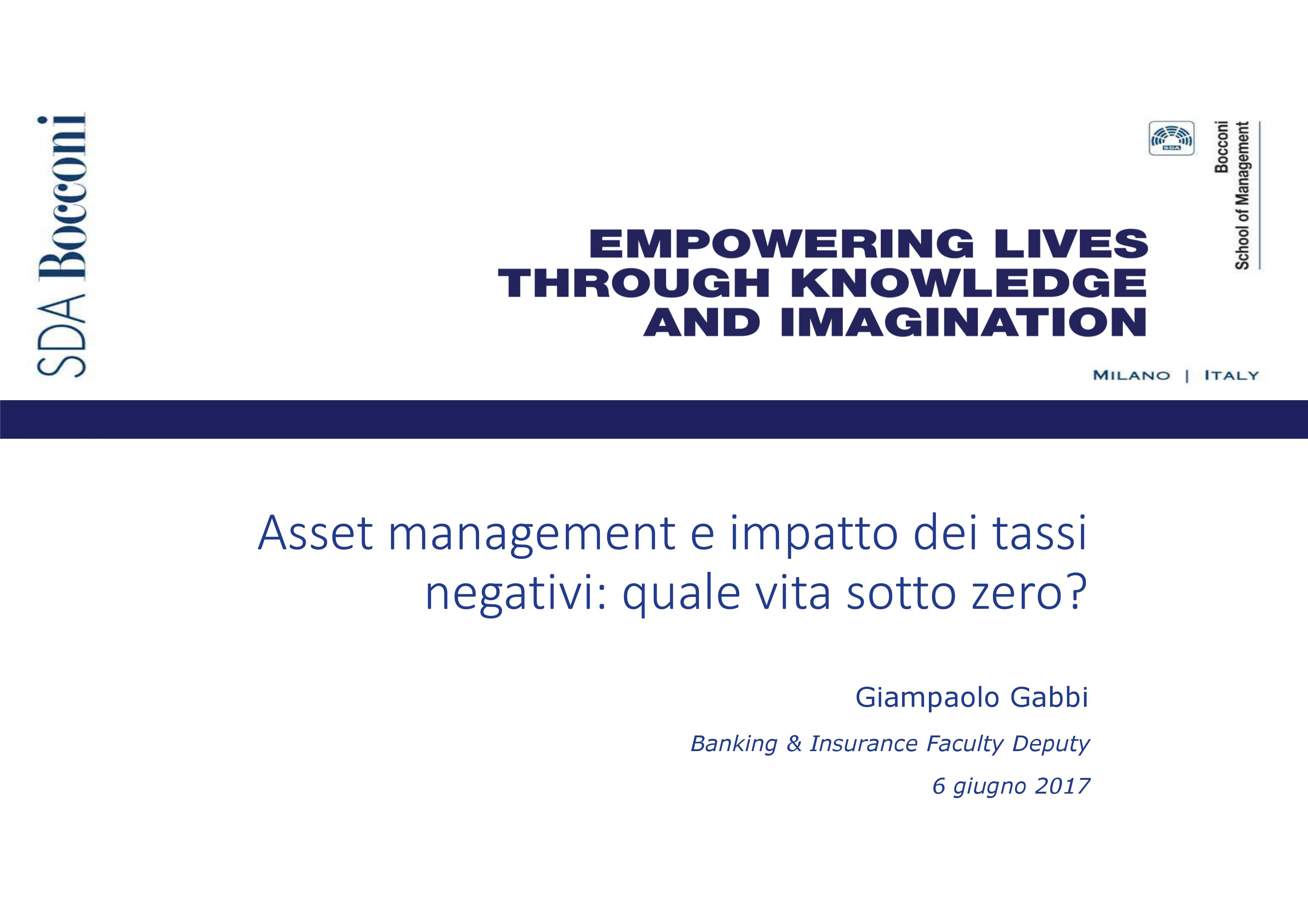 SDA Bocconi

SDA

Bocconi
School of Management

EMPOWERING LIVES
THROUGH KNOWLEDGE
AND IMAGINATION

MILANO | ITALY

Asset management e impatto dei tassi negativi: quale vita sotto zero?

Giampaolo Gabbi

Banking & Insurance Faculty Deputy

6 giugno 2017